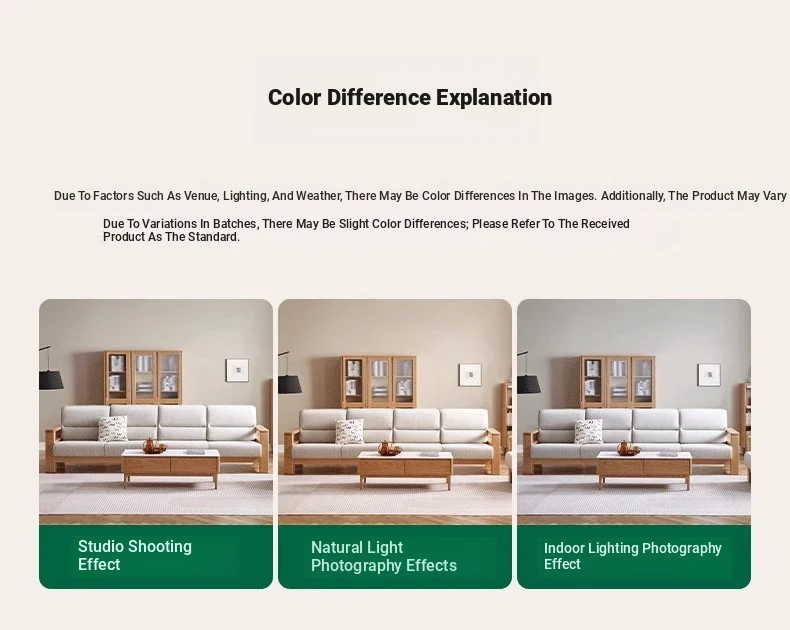 Color Difference Explanation

Due To Factors Such As Venue, Lighting, And Weather, There May Be Color Differences In The Images. Additionally, The Product May Vary

Due To Variations In Batches, There May Be Slight Color Differences; Please Refer To The Received Product As The Standard.

Studio Shooting Effect

Natural Light Photography Effects

Indoor Lighting Photography Effect